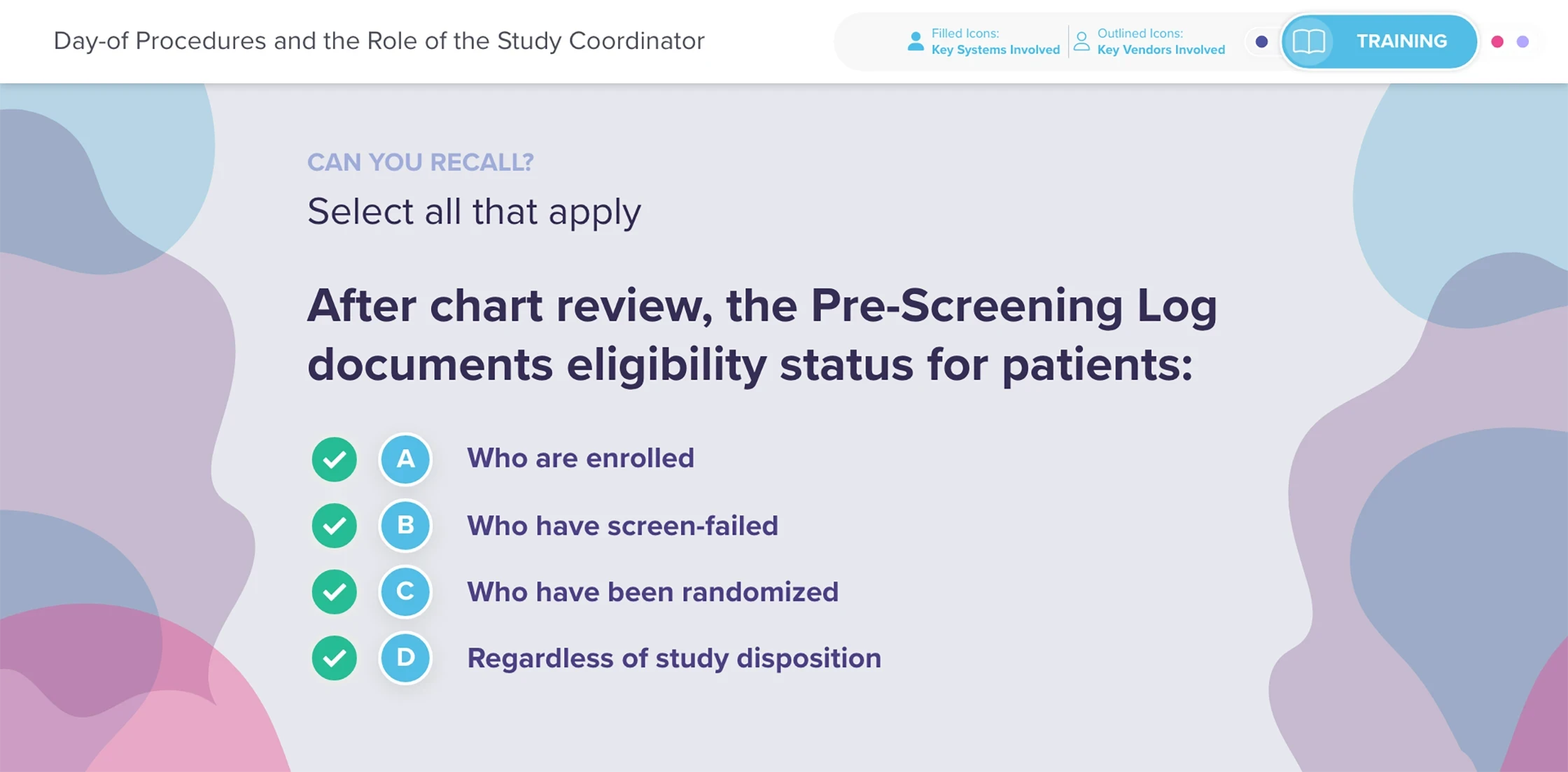 Day-of Procedures and the Role of the Study Coordinator

Filled Icons:
Key Systems Involved

Outlined Icons:
Key Vendors Involved

TRAINING

CAN YOU RECALL?

Select all that apply

After chart review, the Pre-Screening Log documents eligibility status for patients:

A Who are enrolled

B Who have screen-failed

C Who have been randomized

D Regardless of study disposition